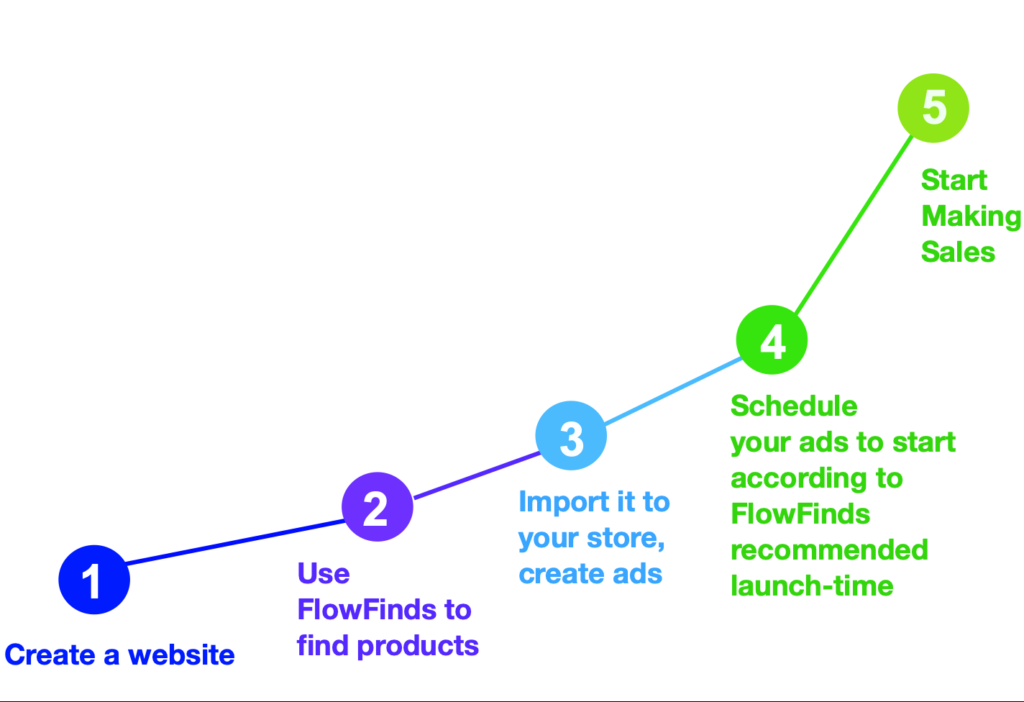 1
Create a website

2
Use FlowFinds to find products

3
Import it to your store, create ads

4
Schedule your ads to start according to FlowFinds recommended launch-time

5
Start Making Sales